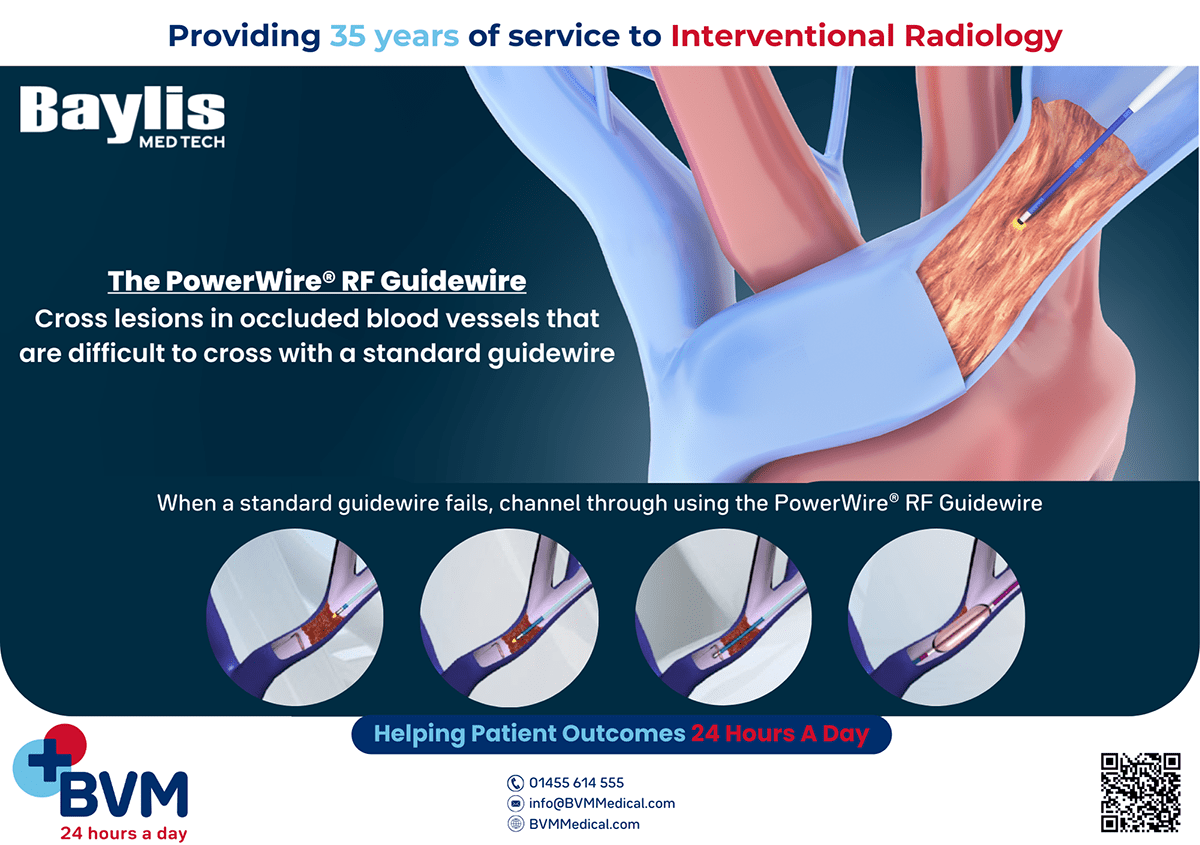 Providing 35 years of service to Interventional Radiology

Baylis
MED TECH

The PowerWire® RF Guidewire
Cross lesions in occluded blood vessels that are difficult to cross with a standard guidewire

When a standard guidewire fails, channel through using the PowerWire® RF Guidewire

Helping Patient Outcomes 24 Hours A Day

BVM
24 hours a day

01455 614 555
info@BVMMedical.com
BVMMedical.com